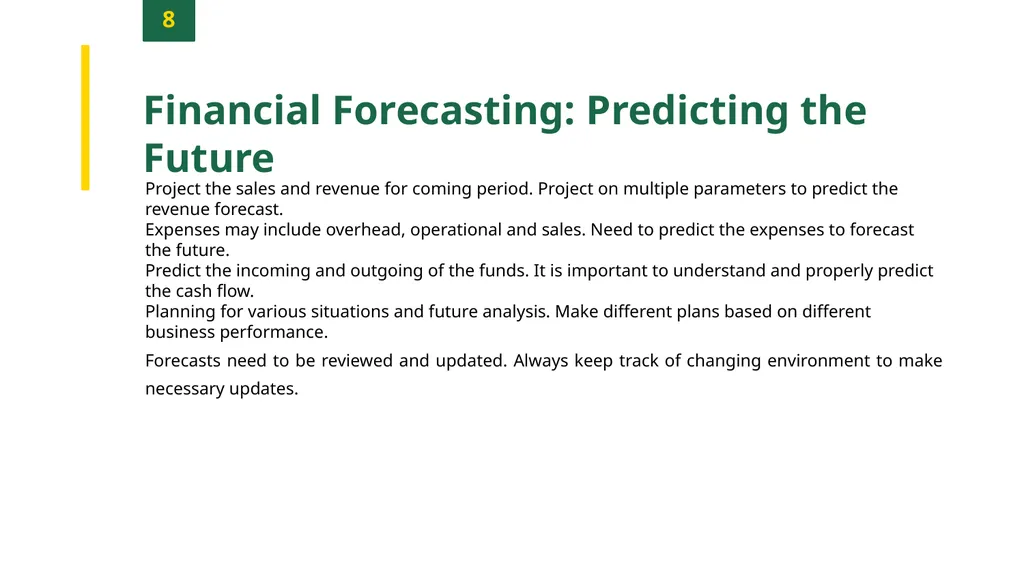 8

Financial Forecasting: Predicting the Future

Project the sales and revenue for coming period. Project on multiple parameters to predict the revenue forecast.

Expenses may include overhead, operational and sales. Need to predict the expenses to forecast the future.

Predict the incoming and outgoing of the funds. It is important to understand and properly predict the cash flow.

Planning for various situations and future analysis. Make different plans based on different business performance.

Forecasts need to be reviewed and updated. Always keep track of changing environment to make necessary updates.